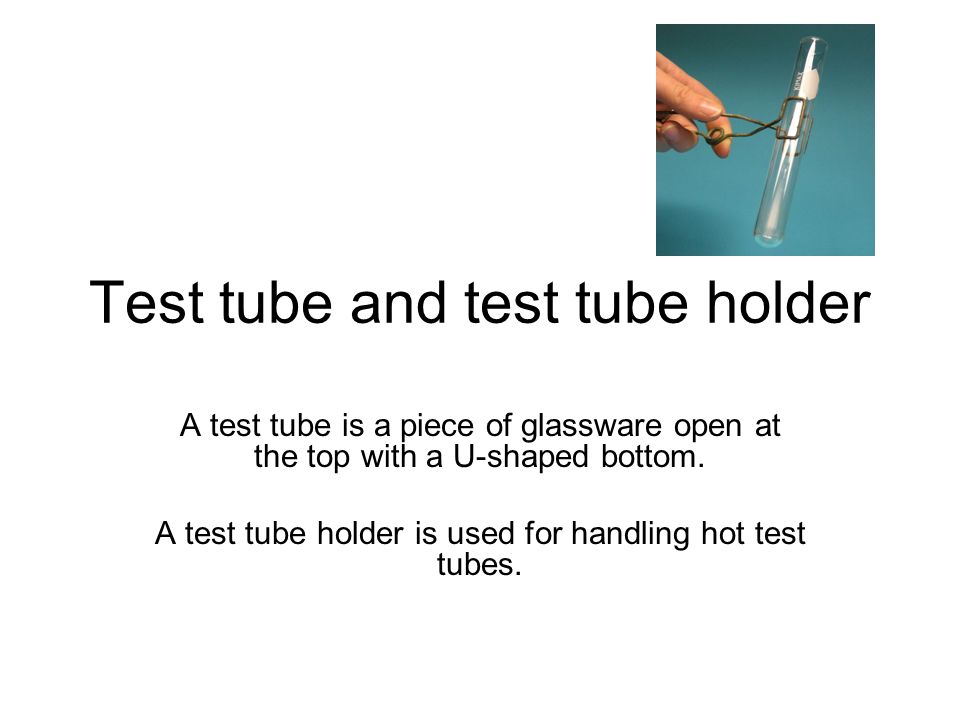 Test tube and test tube holder

A test tube is a piece of glassware open at the top with a U-shaped bottom.

A test tube holder is used for handling hot test tubes.